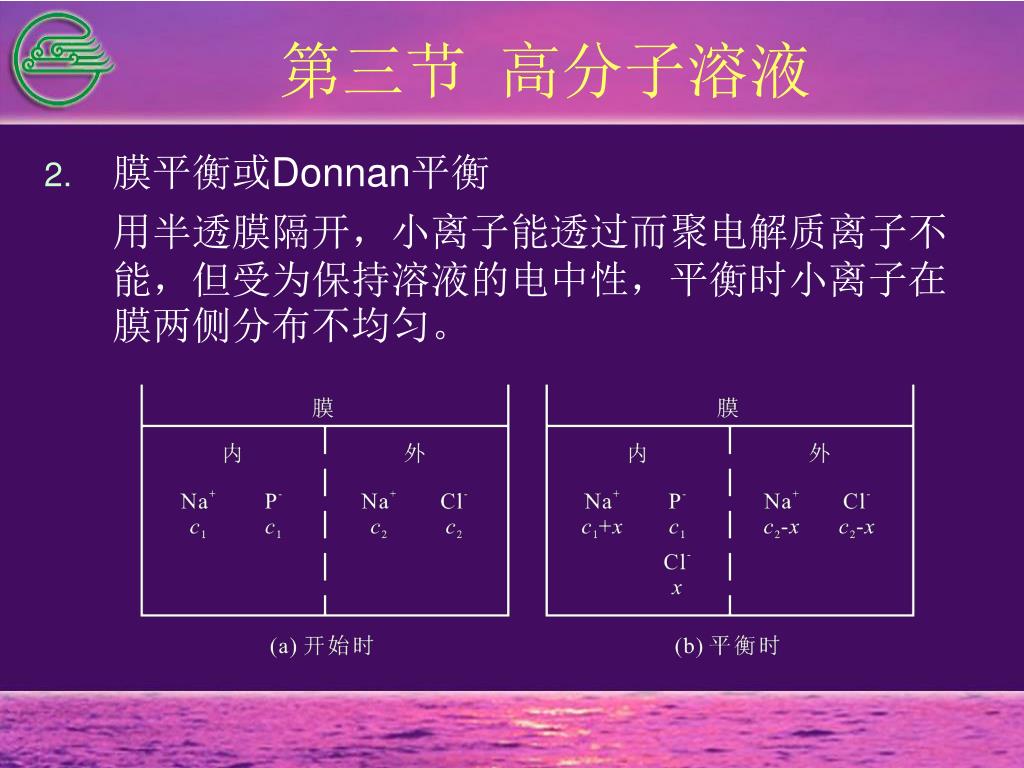 第三节 高分子溶液

2. 膜平衡或Donnan平衡

用半透膜隔开，小离子能透过而聚电解质离子不能，但受为保持溶液的电中性，平衡时小离子在膜两侧分布不均匀。

膜

内 外

$Na^+$ $P^-$ $Na^+$ $Cl^-$
$c_1$ $c_1$ $c_2$ $c_2$

(a) 开始时

膜

内 外

$Na^+$ $P^-$ $Na^+$ $Cl^-$
$c_1+x$ $c_1$ $c_2-x$ $c_2-x$
$Cl^-$
$x$

(b) 平衡时